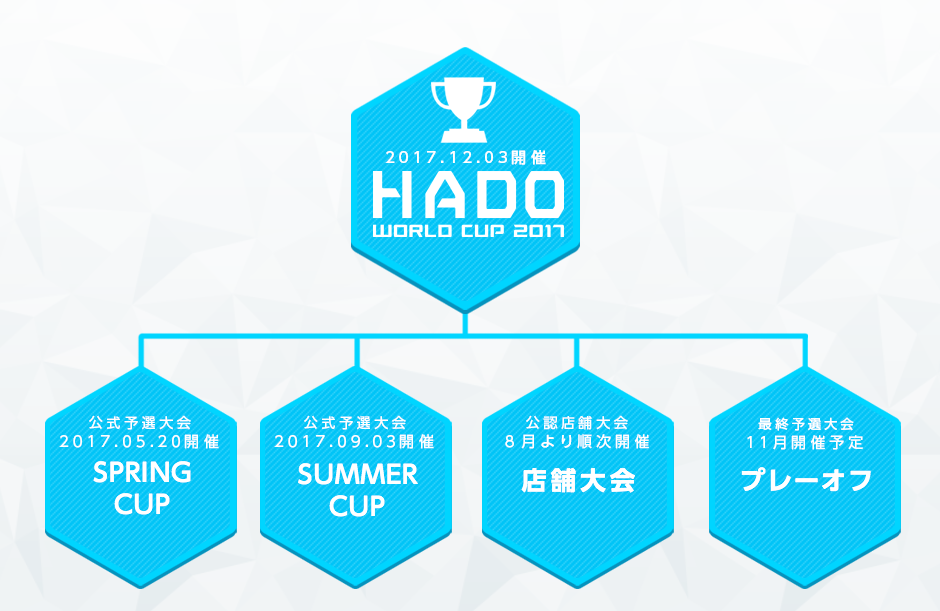 2017.12.03開催
HADO
WORLD CUP 2017

公式予選大会
2017.05.20開催
SPRING CUP

公式予選大会
2017.09.03開催
SUMMER CUP

公認店舗大会
8月より順次開催
店舗大会

最終予選大会
11月開催予定
プレーオフ